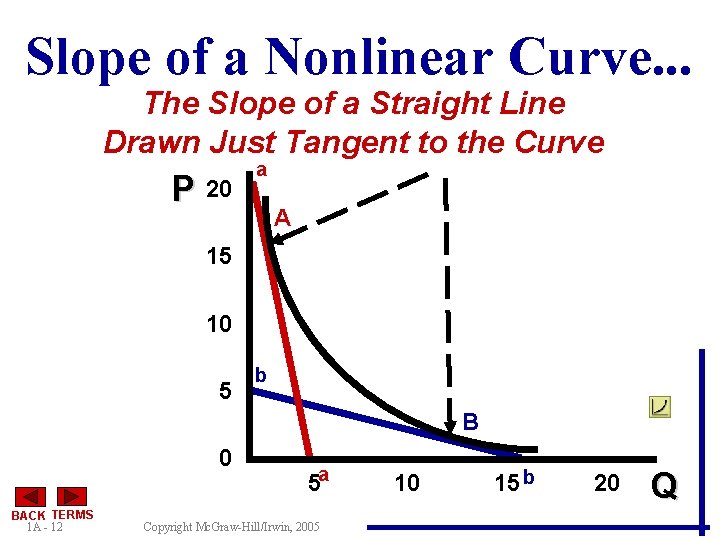 Slope of a Nonlinear Curve...

The Slope of a Straight Line Drawn Just Tangent to the Curve

P

20

15

10

5

0

a

A

b

B

5

a

10

15

b

20

Q

BACK

TERMS

1A - 12

Copyright McGraw-Hill/Irwin, 2005